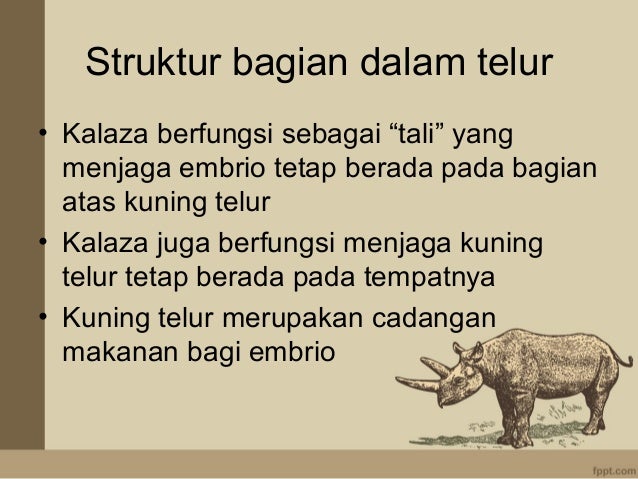 Struktur bagian dalam telur

• Kalaza berfungsi sebagai “tali” yang menjaga embrio tetap berada pada bagian atas kuning telur
• Kalaza juga berfungsi menjaga kuning telur tetap berada pada tempatnya
• Kuning telur merupakan cadangan makanan bagi embrio

fppt.com